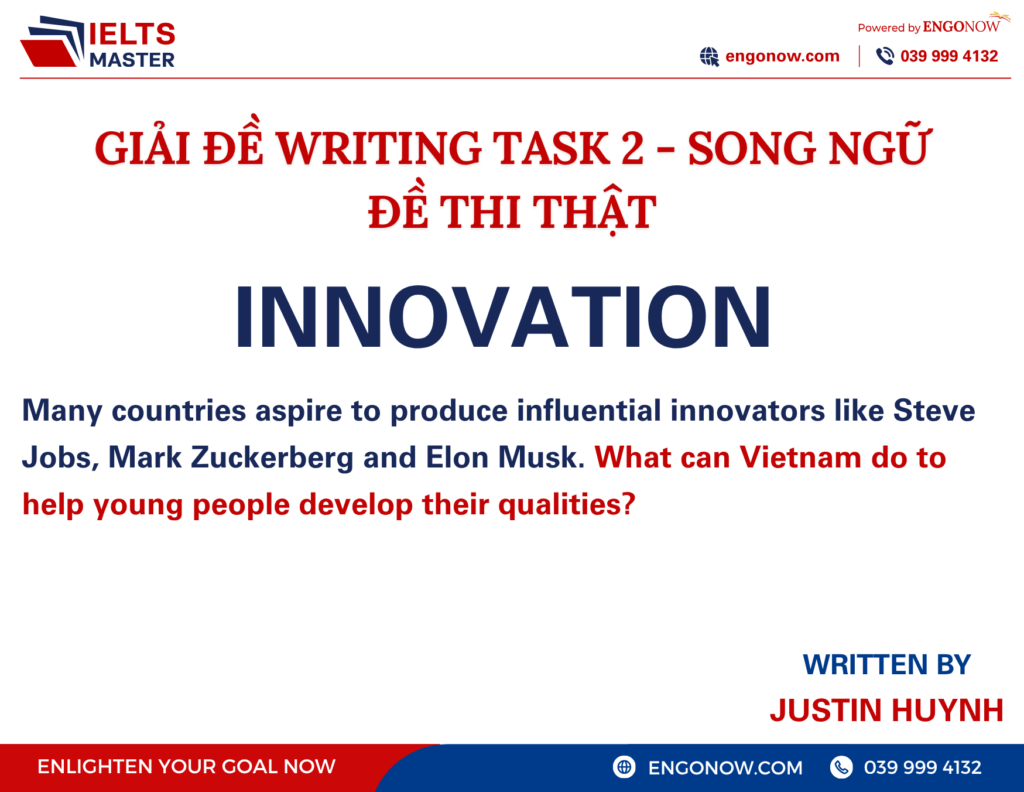 IELTS MASTER

Powered by ENGONOW

engonow.com | 039 999 4132

GIẢI ĐỀ WRITING TASK 2 - SONG NGỮ
ĐỀ THI THẬT

INNOVATION

Many countries aspire to produce influential innovators like Steve Jobs, Mark Zuckerberg and Elon Musk. What can Vietnam do to help young people develop their qualities?

WRITTEN BY
JUSTIN HUYNH

ENLIGHTEN YOUR GOAL NOW

ENGONOW.COM 039 999 4132